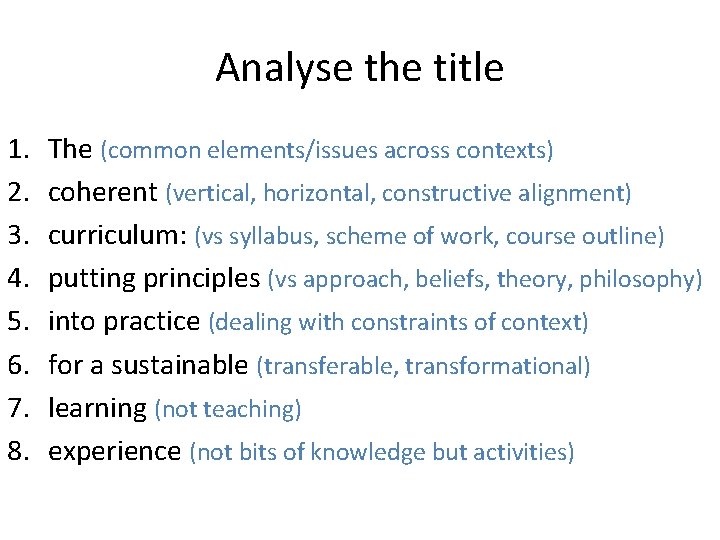 Analyse the title

1. The (common elements/issues across contexts)
2. coherent (vertical, horizontal, constructive alignment)
3. curriculum: (vs syllabus, scheme of work, course outline)
4. putting principles (vs approach, beliefs, theory, philosophy)
5. into practice (dealing with constraints of context)
6. for a sustainable (transferable, transformational)
7. learning (not teaching)
8. experience (not bits of knowledge but activities)